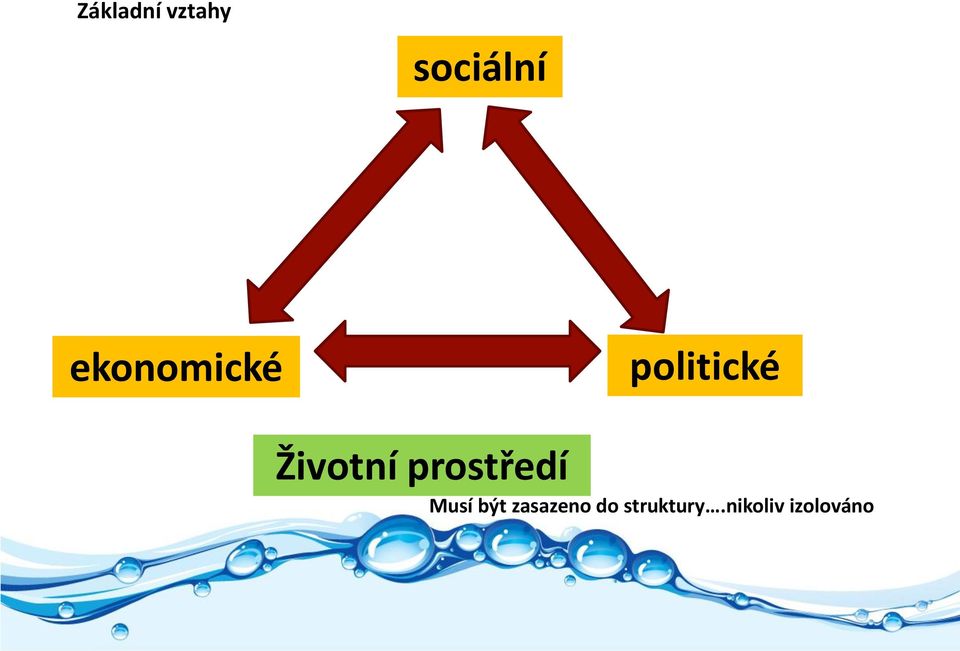 Základní vztahy

sociální

ekonomické

politické

Životní prostředí

Musí být zasazeno do struktury….nikoliv izolováno